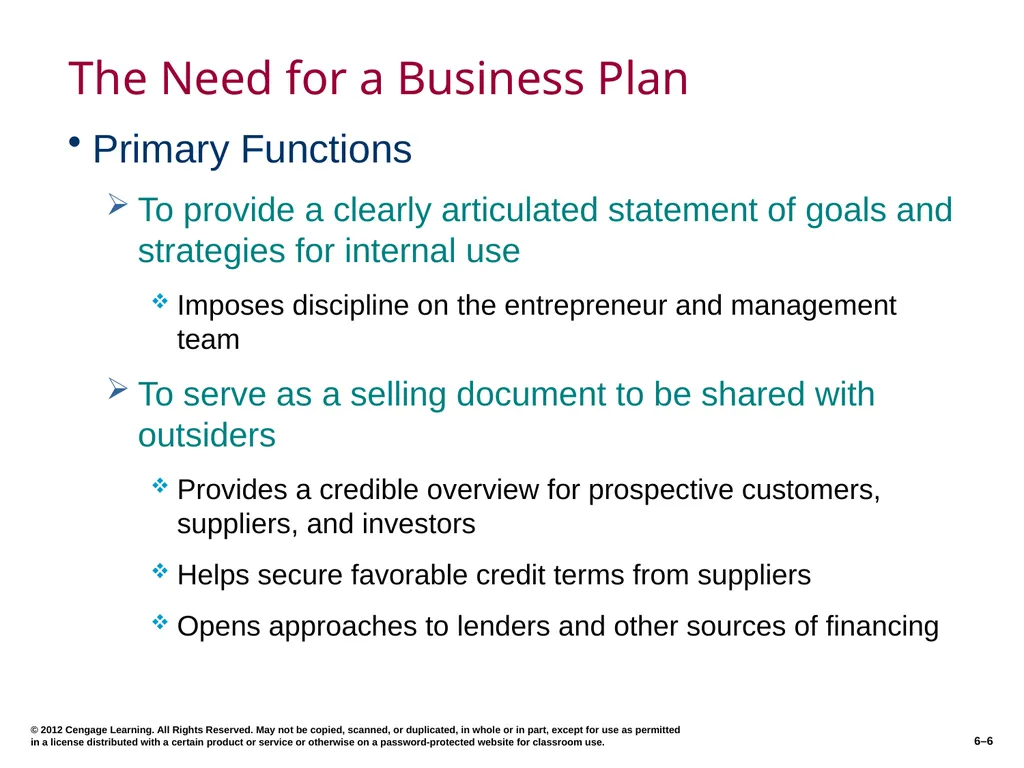 The Need for a Business Plan

• Primary Functions

➢ To provide a clearly articulated statement of goals and strategies for internal use

❖ Imposes discipline on the entrepreneur and management team

➢ To serve as a selling document to be shared with outsiders

❖ Provides a credible overview for prospective customers, suppliers, and investors

❖ Helps secure favorable credit terms from suppliers

❖ Opens approaches to lenders and other sources of financing

© 2012 Cengage Learning. All Rights Reserved. May not be copied, scanned, or duplicated, in whole or in part, except for use as permitted in a license distributed with a certain product or service or otherwise on a password-protected website for classroom use.

6–6